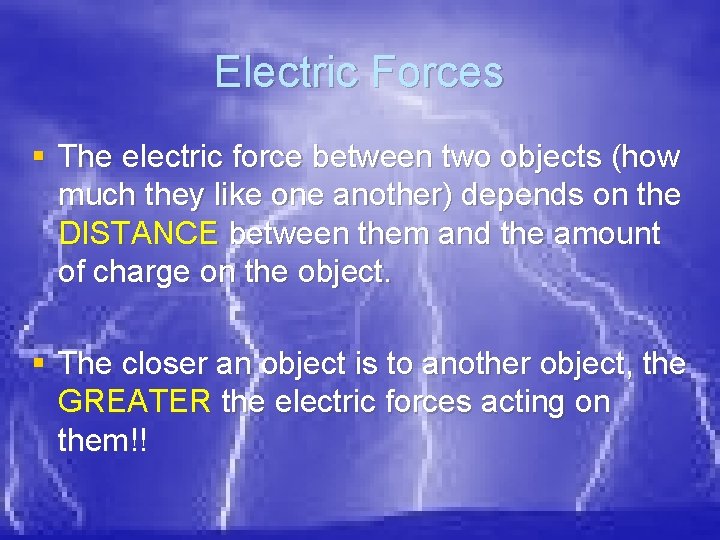 Electric Forces

▪ The electric force between two objects (how much they like one another) depends on the DISTANCE between them and the amount of charge on the object.

▪ The closer an object is to another object, the GREATER the electric forces acting on them!!